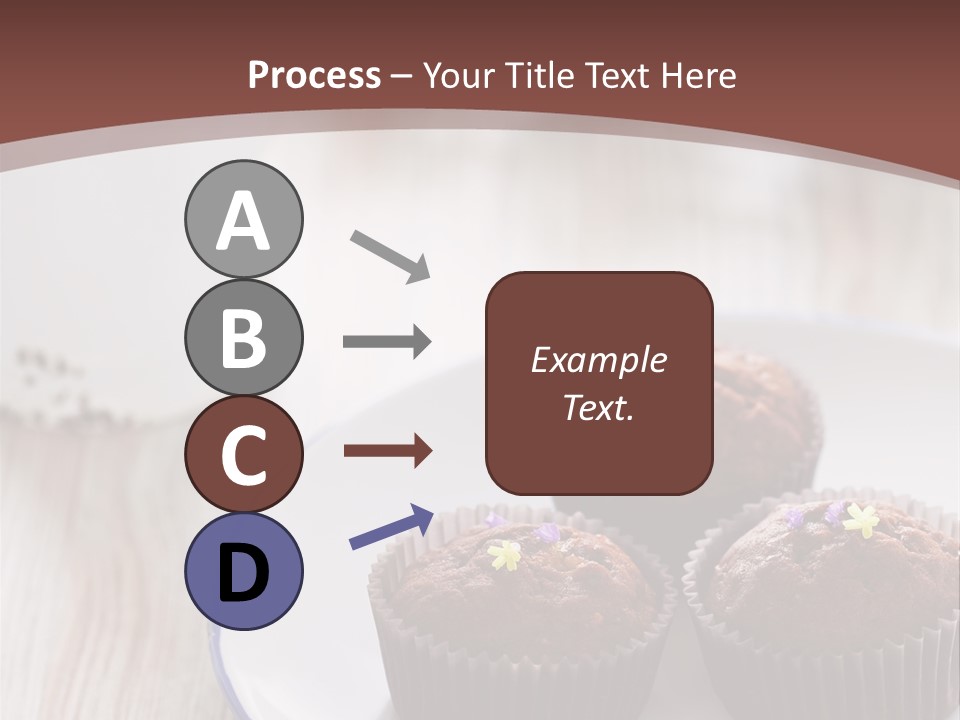 Process – Your Title Text Here

A

B

C

D

Example Text.